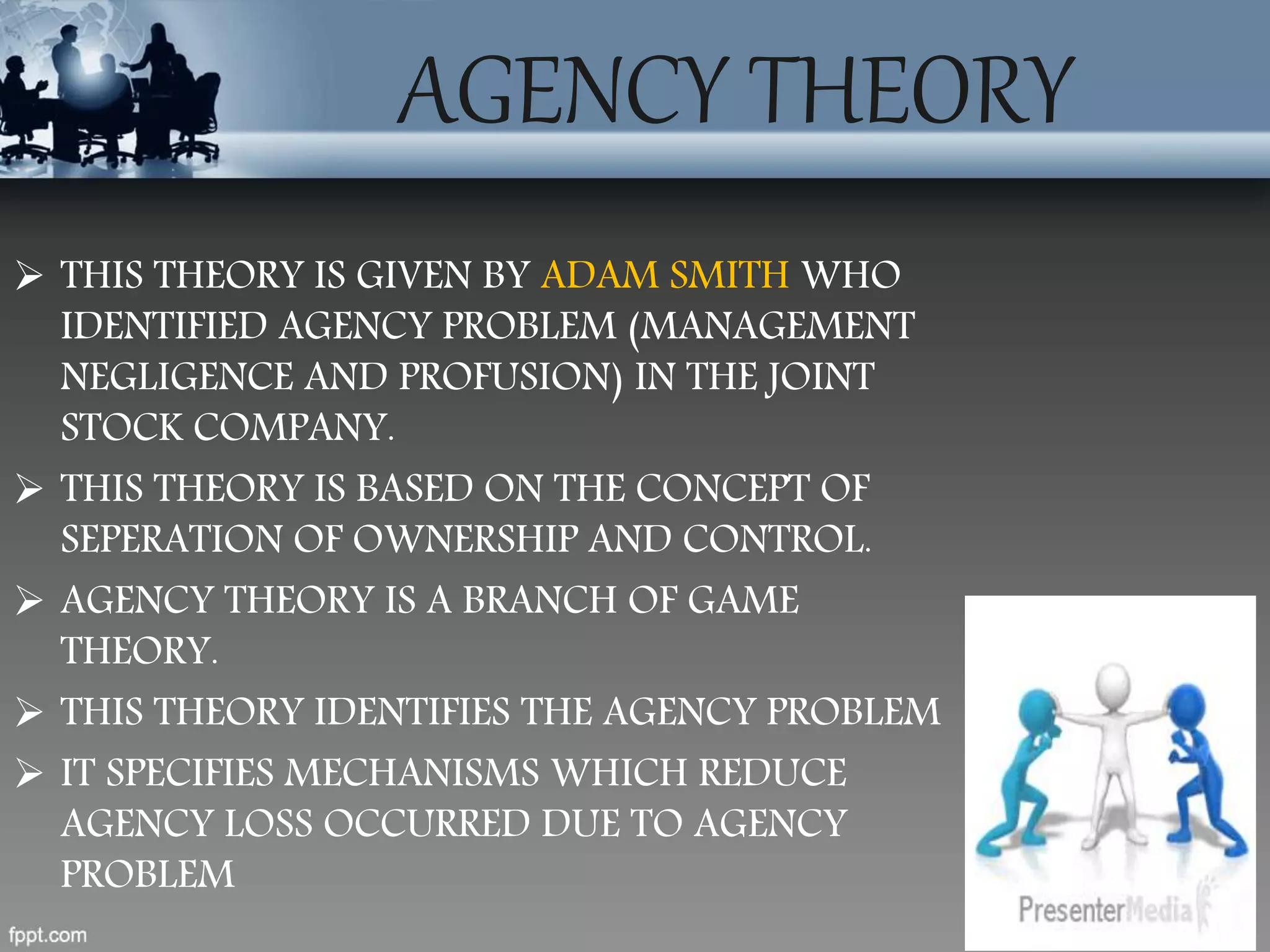 AGENCY THEORY

➢ THIS THEORY IS GIVEN BY ADAM SMITH WHO IDENTIFIED AGENCY PROBLEM (MANAGEMENT NEGLIGENCE AND PROFUSION) IN THE JOINT STOCK COMPANY.

➢ THIS THEORY IS BASED ON THE CONCEPT OF SEPERATION OF OWNERSHIP AND CONTROL.

➢ AGENCY THEORY IS A BRANCH OF GAME THEORY.

➢ THIS THEORY IDENTIFIES THE AGENCY PROBLEM

➢ IT SPECIFIES MECHANISMS WHICH REDUCE AGENCY LOSS OCCURRED DUE TO AGENCY PROBLEM

PresenterMedia

fppt.com